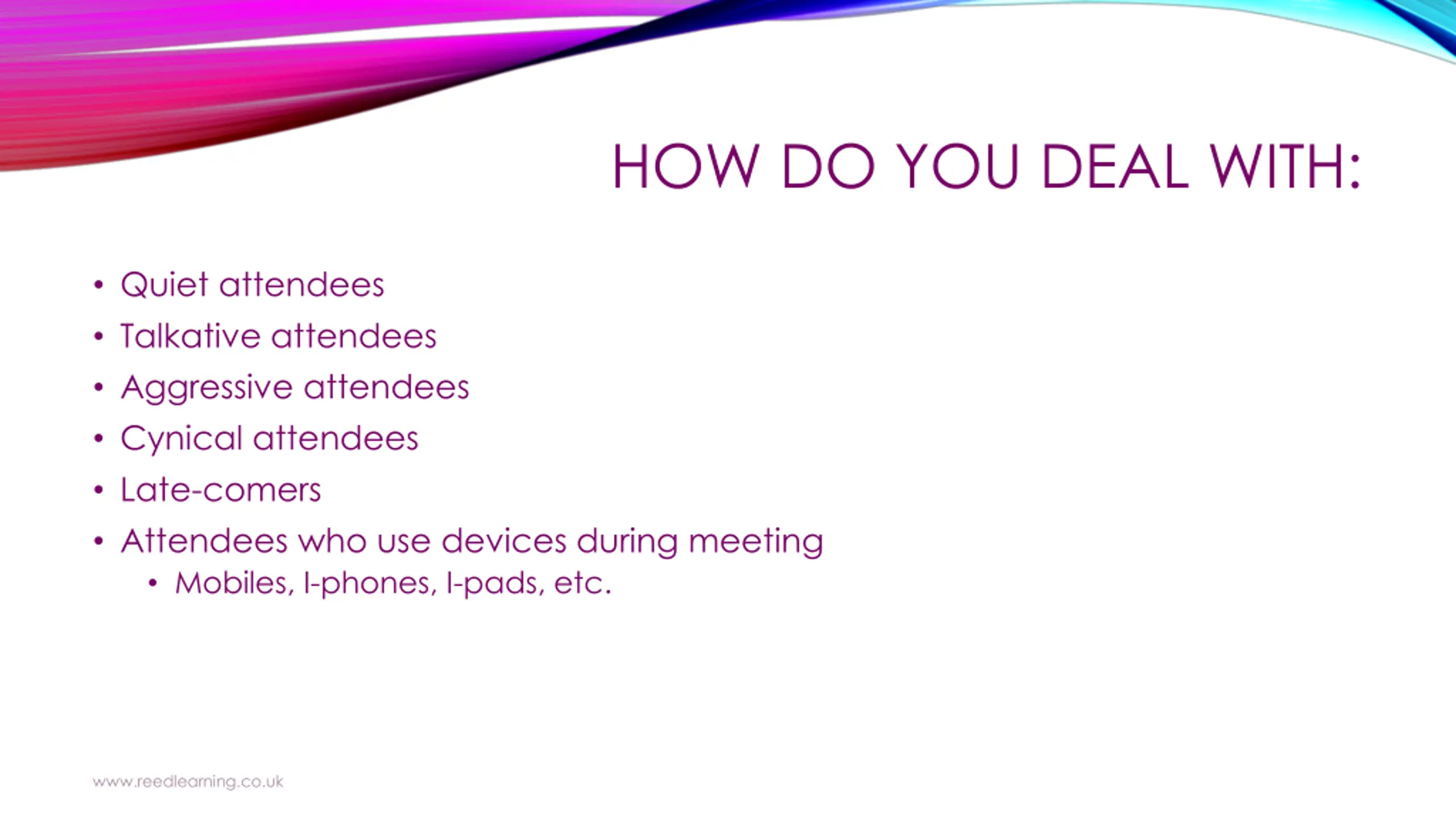 HOW DO YOU DEAL WITH:

• Quiet attendees
• Talkative attendees
• Aggressive attendees
• Cynical attendees
• Late-comers
• Attendees who use devices during meeting
  • Mobiles, I-phones, I-pads, etc.

www.reedlearning.co.uk